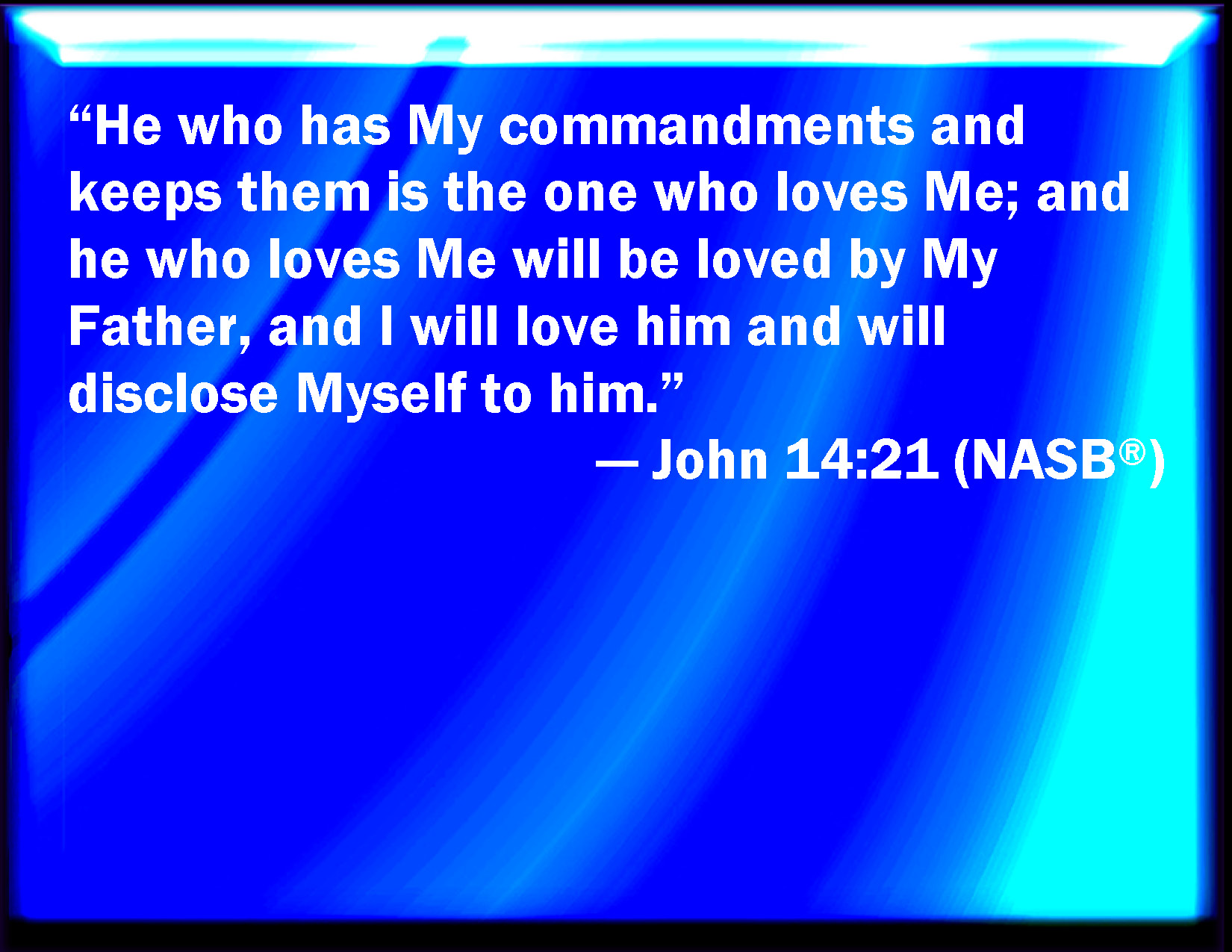 “He who has My commandments and keeps them is the one who loves Me; and he who loves Me will be loved by My Father, and I will love him and will disclose Myself to him.”

— John 14:21 (NASB®)